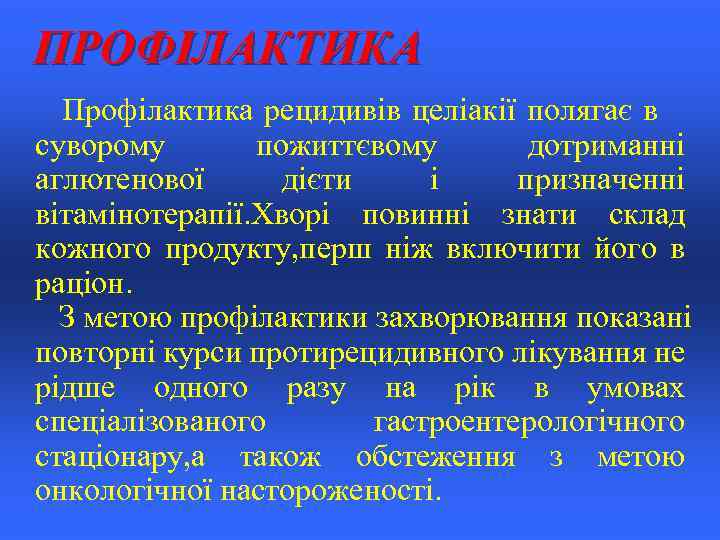 ПРОФІЛАКТИКА

Профілактика рецидивів целіакії полягає в суворому пожиттєвому дотриманні аглютенової дієти і призначенні вітамінотерапії.Хворі повинні знати склад кожного продукту,перш ніж включити його в раціон.

З метою профілактики захворювання показані повторні курси протирецидивного лікування не рідше одного разу на рік в умовах спеціалізованого гастроентерологічного стаціонару,а також обстеження з метою онкологічної настороженості.